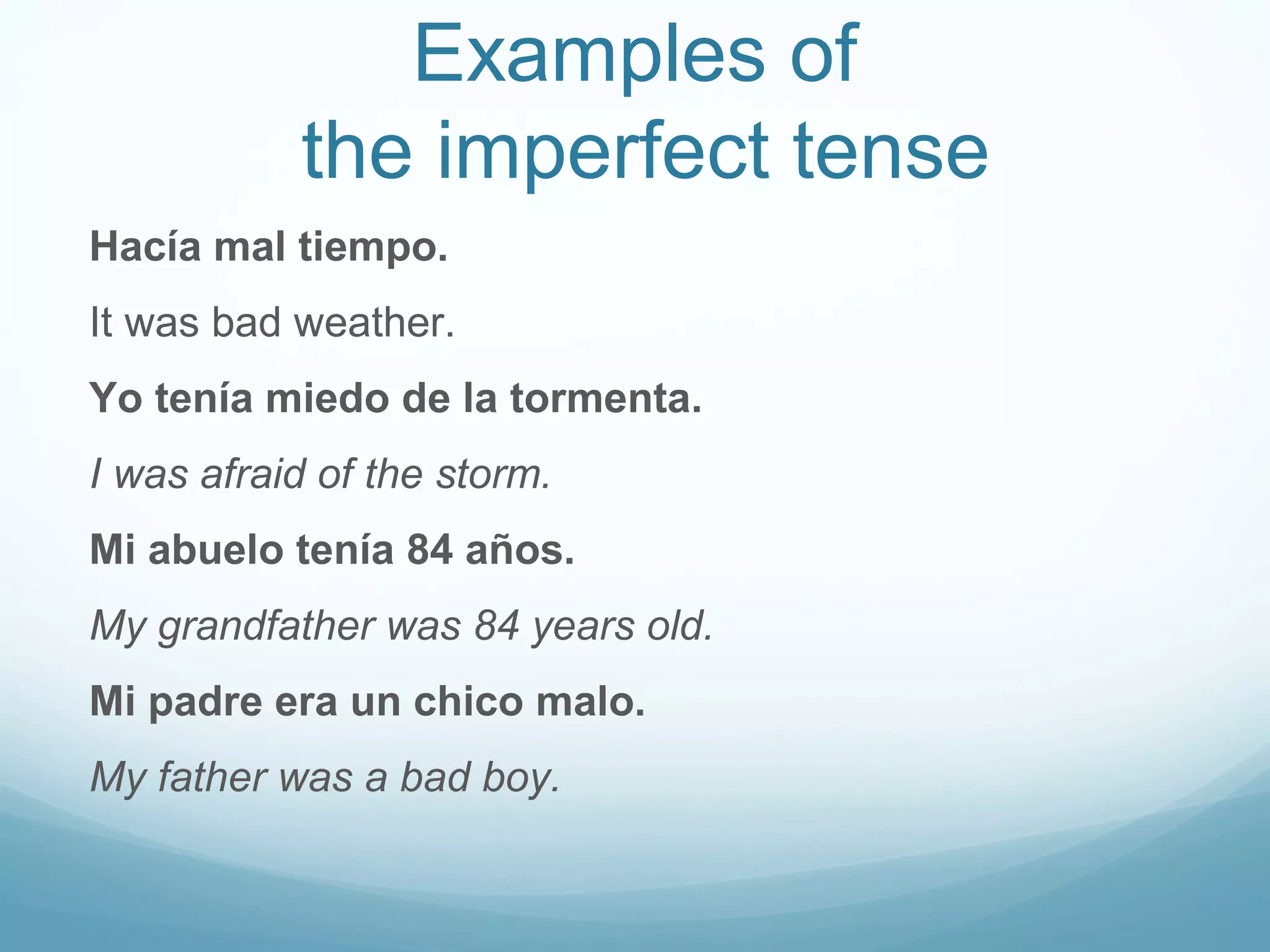 Examples of the imperfect tense

Hacía mal tiempo.

It was bad weather.

Yo tenía miedo de la tormenta.

I was afraid of the storm.

Mi abuelo tenía 84 años.

My grandfather was 84 years old.

Mi padre era un chico malo.

My father was a bad boy.